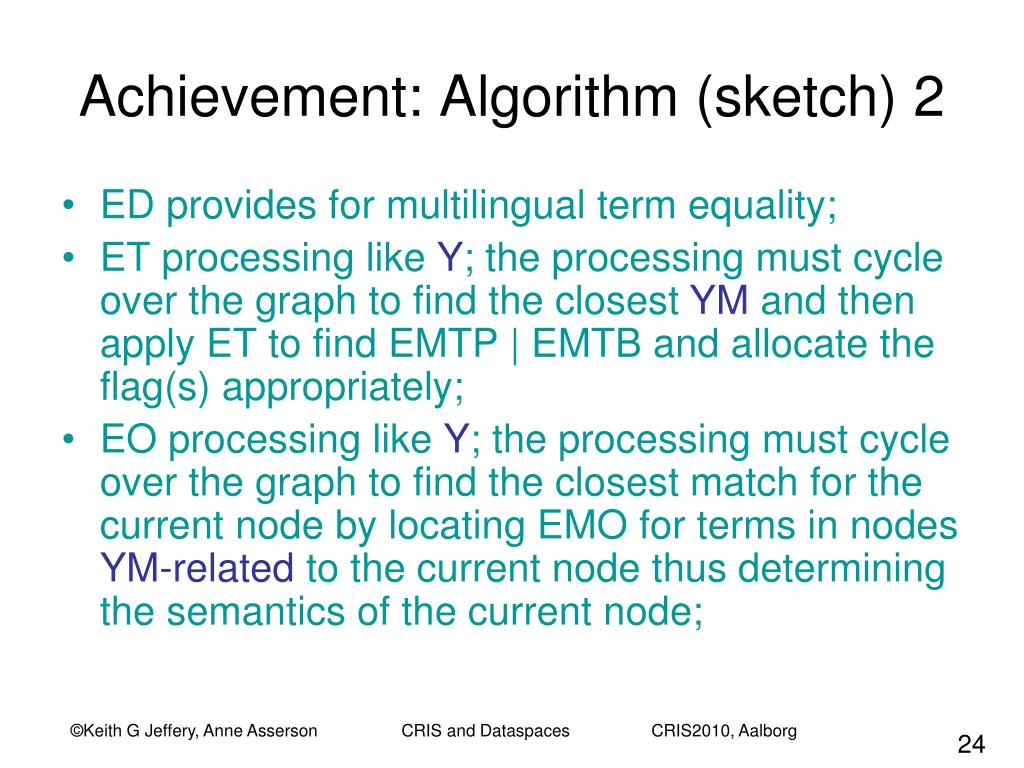 Achievement: Algorithm (sketch) 2

• ED provides for multilingual term equality;
• ET processing like Y; the processing must cycle over the graph to find the closest YM and then apply ET to find EMTP | EMTB and allocate the flag(s) appropriately;
• EO processing like Y; the processing must cycle over the graph to find the closest match for the current node by locating EMO for terms in nodes YM-related to the current node thus determining the semantics of the current node;

©Keith G Jeffery, Anne Asserson CRIS and Dataspaces CRIS2010, Aalborg

24